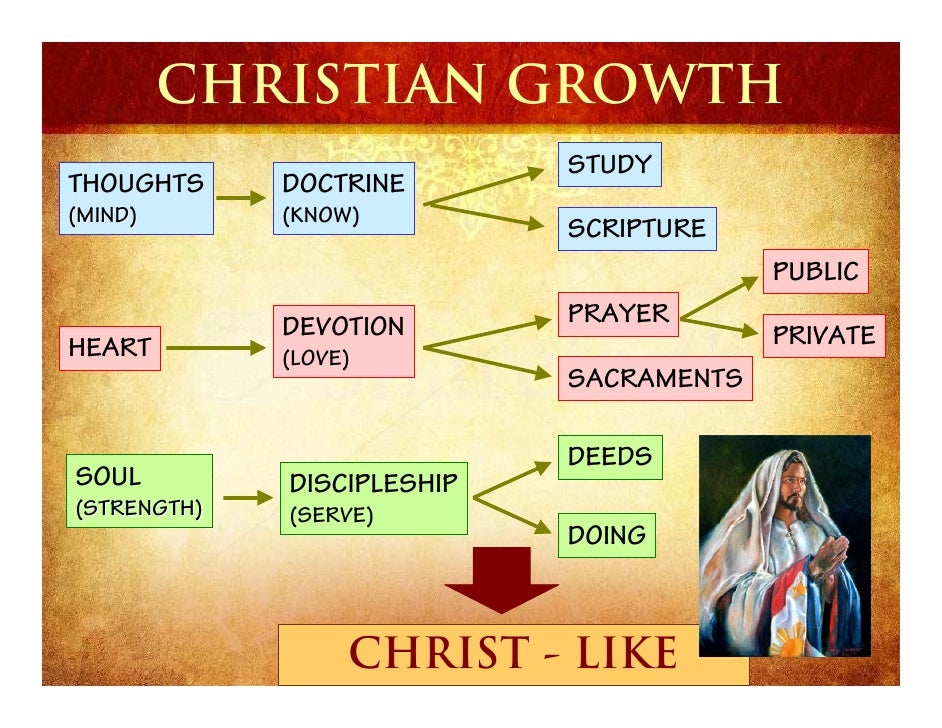 CHRISTIAN GROWTH

THOUGHTS
(MIND)

DOCTRINE
(KNOW)

STUDY

SCRIPTURE

HEART

DEVOTION
(LOVE)

PRAYER

PUBLIC

PRIVATE

SACRAMENTS

SOUL
(STRENGTH)

DISCIPLESHIP
(SERVE)

DEEDS

DOING

CHRIST - LIKE